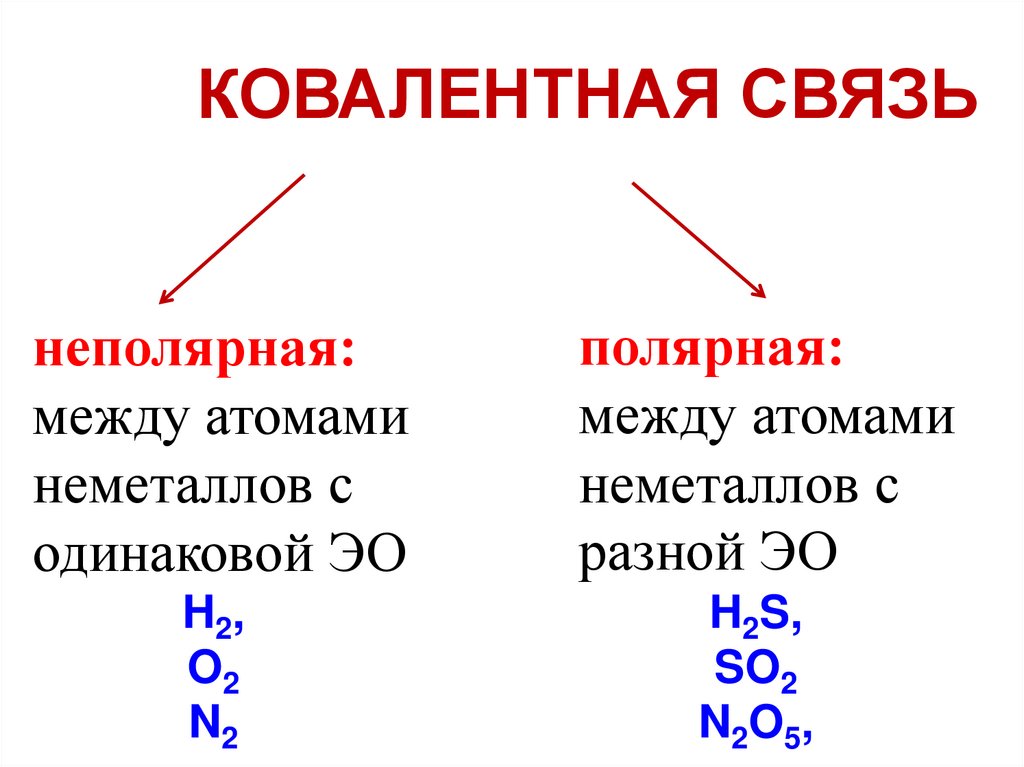 КОВАЛЕНТНАЯ СВЯЗЬ

неполярная:
между атомами неметаллов с одинаковой ЭО
$H_2$,
$O_2$
$N_2$

полярная:
между атомами неметаллов с разной ЭО
$H_2S$,
$SO_2$
$N_2O_5$,